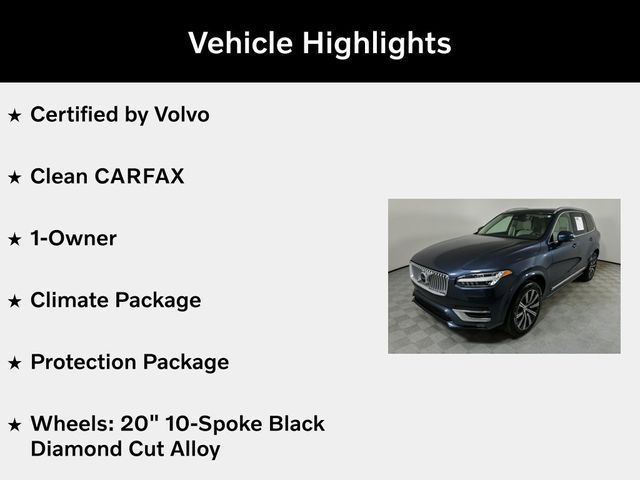 Vehicle Highlights

★ Certified by Volvo

★ Clean CARFAX

★ 1-Owner

★ Climate Package

★ Protection Package

★ Wheels: 20" 10-Spoke Black Diamond Cut Alloy